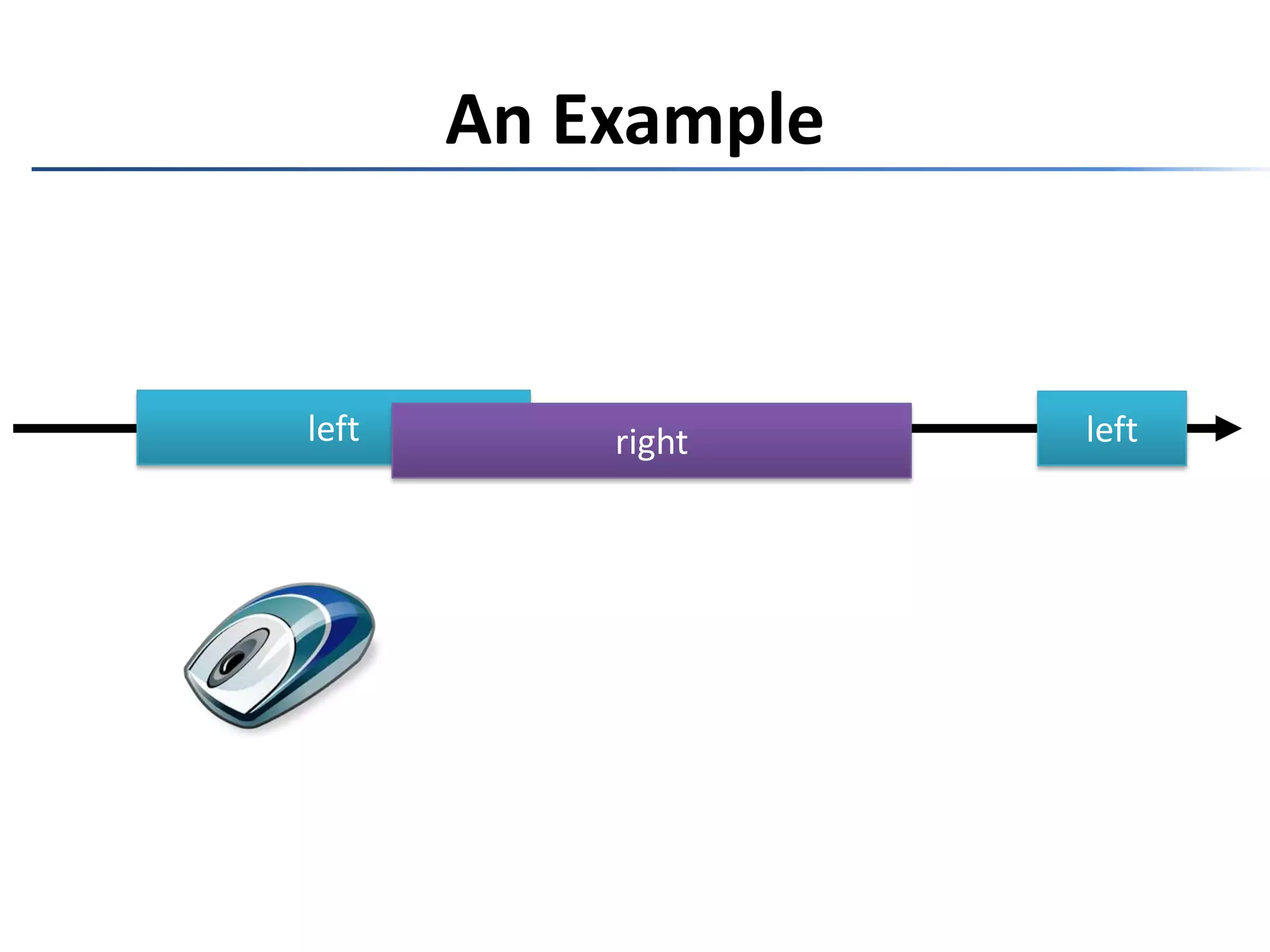 An Example

left

right

left